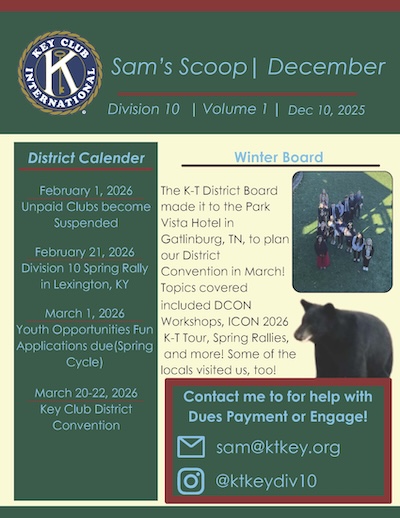 KEY CLUB INTERNATIONAL

Sam's Scoop| December

Division 10 | Volume 1 | Dec 10, 2025

District Calender

February 1, 2026
Unpaid Clubs become Suspended

February 21, 2026
Division 10 Spring Rally in Lexington, KY

March 1, 2026
Youth Opportunities Fun Applications due(Spring Cycle)

March 20-22, 2026
Key Club District Convention

Winter Board

The K-T District Board made it to the Park Vista Hotel in Gatlinburg, TN, to plan our District Convention in March! Topics covered included DCON Workshops, ICON 2026 K-T Tour, Spring Rallies, and more! Some of the locals visited us, too!

Contact me to for help with Dues Payment or Engage!

sam@ktkey.org

@ktkeydiv10